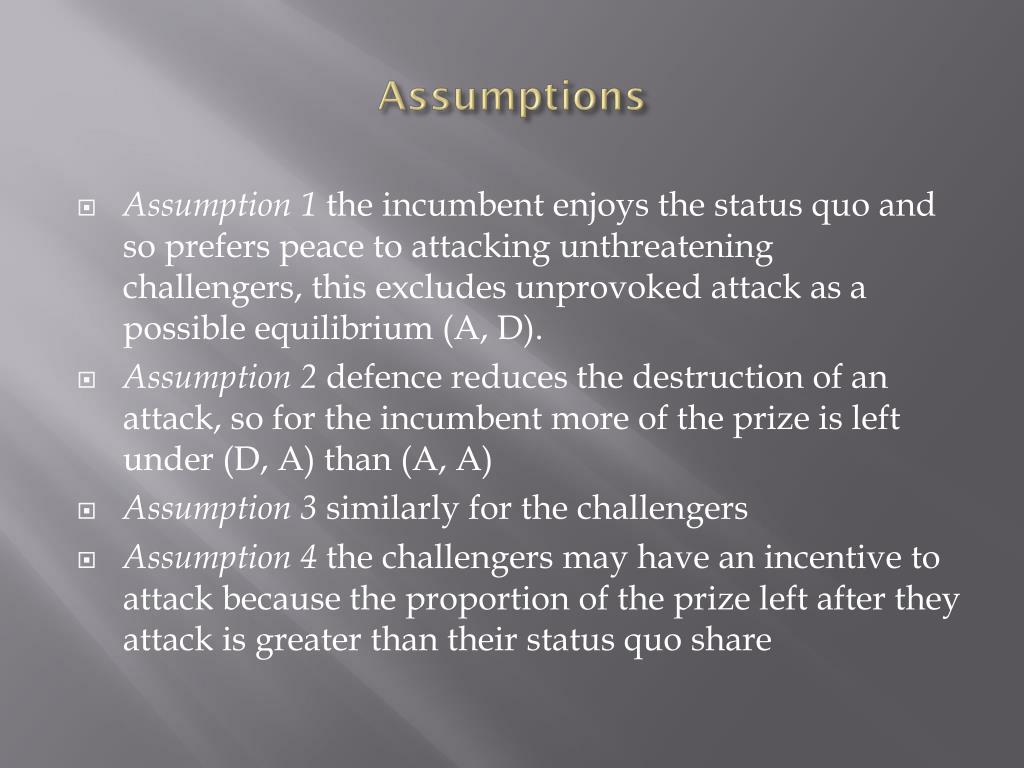 Assumptions

Assumption 1 the incumbent enjoys the status quo and so prefers peace to attacking unthreatening challengers, this excludes unprovoked attack as a possible equilibrium (A, D).

Assumption 2 defence reduces the destruction of an attack, so for the incumbent more of the prize is left under (D, A) than (A, A)

Assumption 3 similarly for the challengers

Assumption 4 the challengers may have an incentive to attack because the proportion of the prize left after they attack is greater than their status quo share